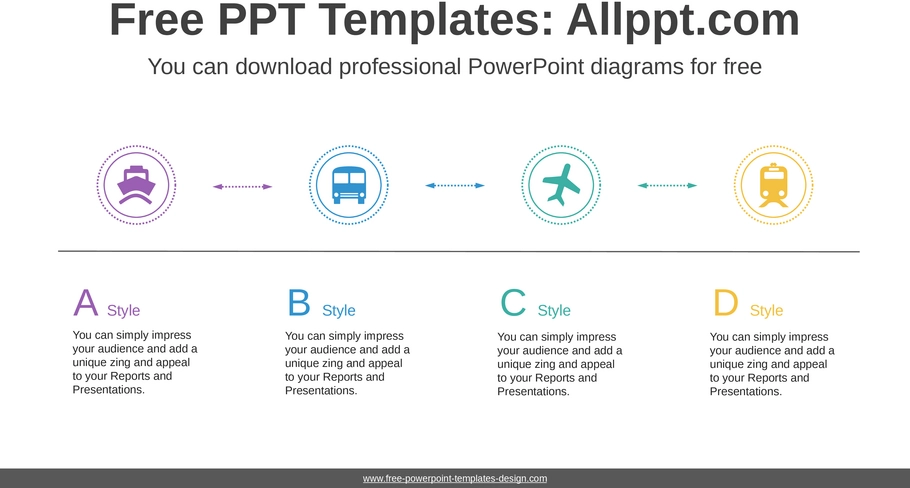 Free PPT Templates: Allppt.com

You can download professional PowerPoint diagrams for free

A Style

You can simply impress your audience and add a unique zing and appeal to your Reports and Presentations.

B Style

You can simply impress your audience and add a unique zing and appeal to your Reports and Presentations.

C Style

You can simply impress your audience and add a unique zing and appeal to your Reports and Presentations.

D Style

You can simply impress your audience and add a unique zing and appeal to your Reports and Presentations.

www.free-powerpoint-templates-design.com